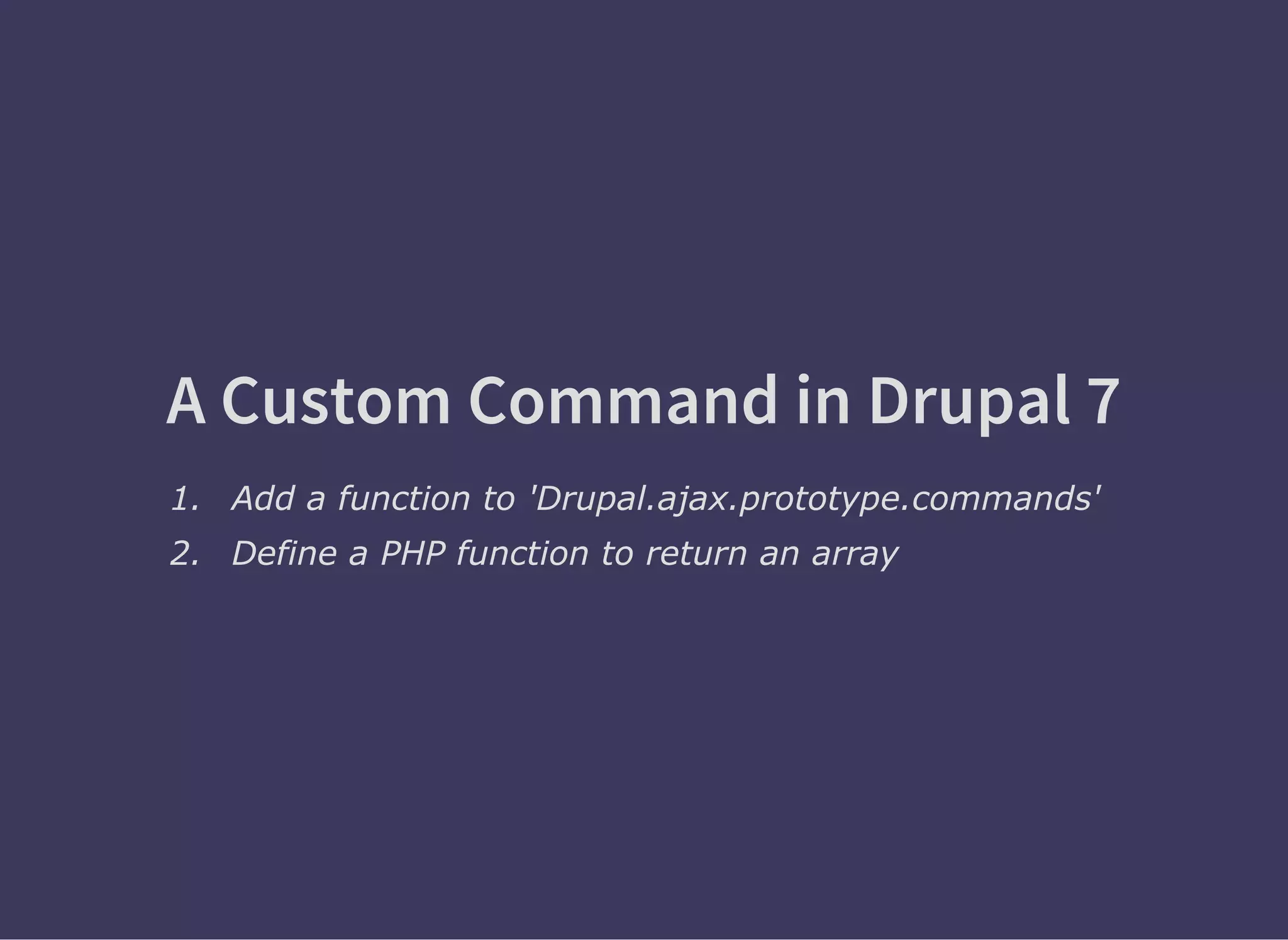 A Custom Command in Drupal 7

1. Add a function to 'Drupal.ajax.prototype.commands'
2. Define a PHP function to return an array